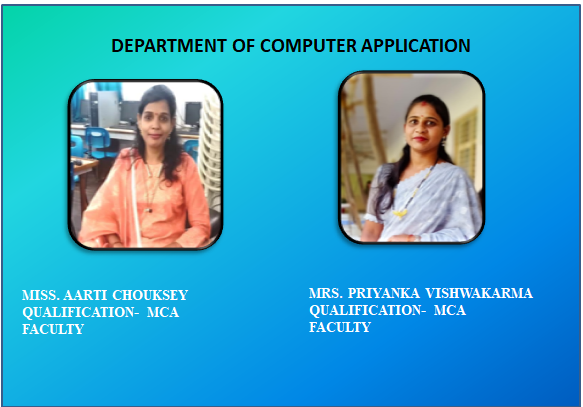 DEPARTMENT OF COMPUTER APPLICATION

MISS. AARTI CHOUKSEY
QUALIFICATION- MCA
FACULTY

MRS. PRIYANKA VISHWAKARMA
QUALIFICATION- MCA
FACULTY